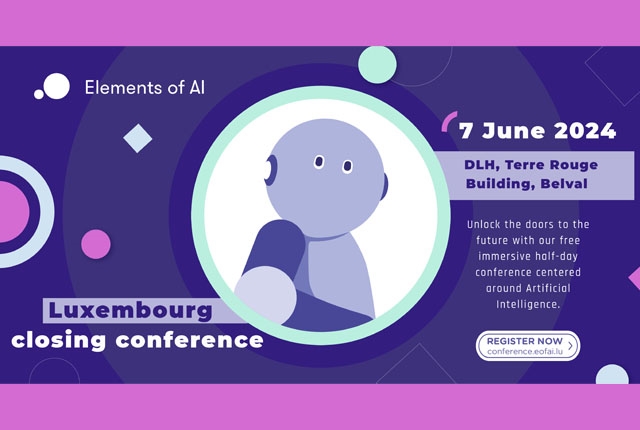 Elements of AI

7 June 2024

DLH, Terre Rouge Building, Belval

Unlock the doors to the future with our free immersive half-day conference centered around Artificial Intelligence.

Luxembourg closing conference

REGISTER NOW
conference.eofai.lu